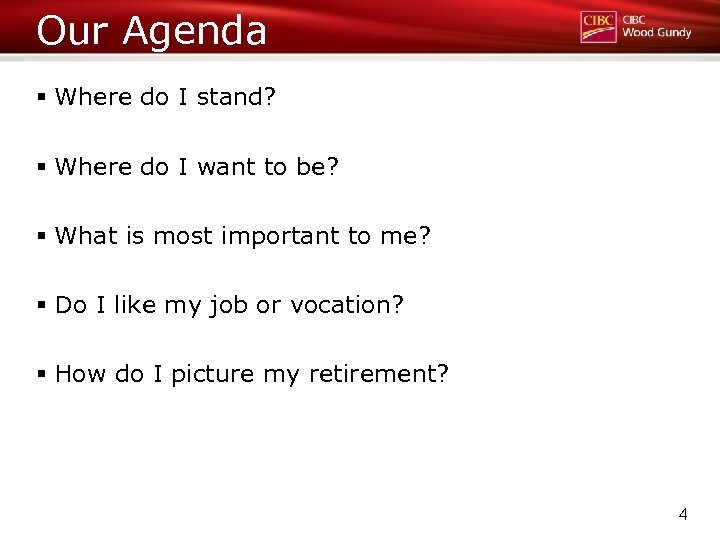 Our Agenda

CIBC CIBC Wood Gundy

▪ Where do I stand?

▪ Where do I want to be?

▪ What is most important to me?

▪ Do I like my job or vocation?

▪ How do I picture my retirement?

4